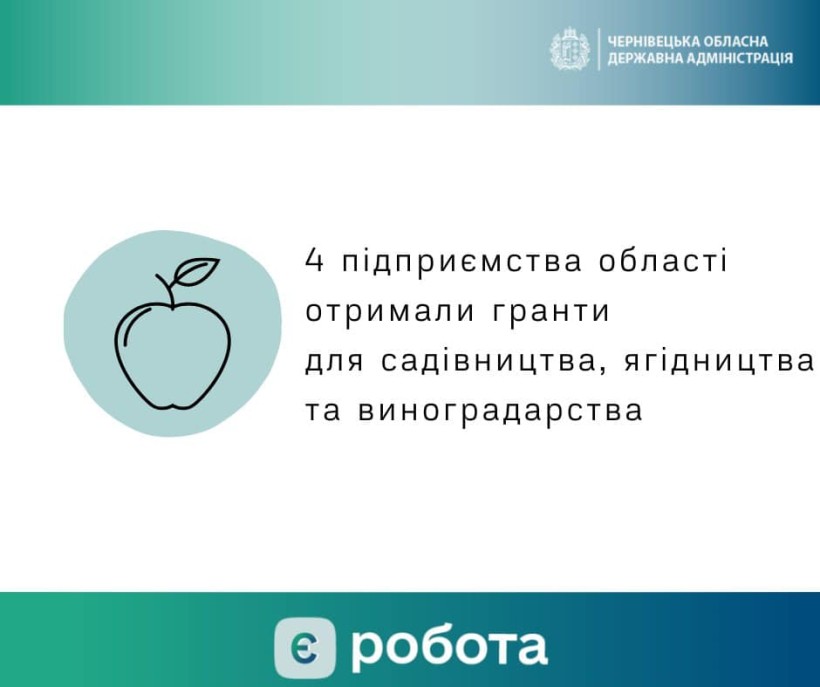 ЧЕРНІВЕЦЬКА ОБЛАСНА ДЕРЖАВНА АДМІНІСТРАЦІЯ

4 підприємства області отримали гранти для садівництва, ягідництва та виноградарства

є робота